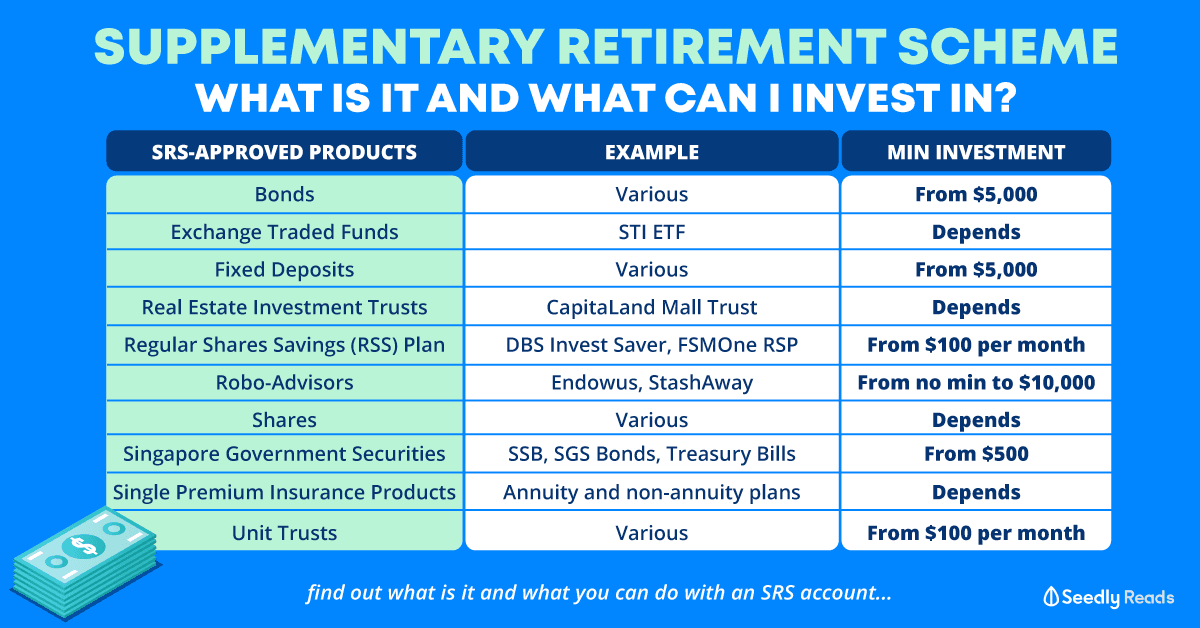 SUPPLEMENTARY RETIREMENT SCHEME
WHAT IS IT AND WHAT CAN I INVEST IN?

| SRS-APPROVED PRODUCTS | EXAMPLE | MIN INVESTMENT |
|---|---|---|
| Bonds | Various | From \$5,000 |
| Exchange Traded Funds | STI ETF | Depends |
| Fixed Deposits | Various | From \$5,000 |
| Real Estate Investment Trusts | CapitaLand Mall Trust | Depends |
| Regular Shares Savings (RSS) Plan | DBS Invest Saver, FSMOne RSP | From \$100 per month |
| Robo-Advisors | Endowus, StashAway | From no min to \$10,000 |
| Shares | Various | Depends |
| Singapore Government Securities | SSB, SGS Bonds, Treasury Bills | From \$500 |
| Single Premium Insurance Products | Annuity and non-annuity plans | Depends |
| Unit Trusts | Various | From \$100 per month |

find out what is it and what you can do with an SRS account...

Seedly Reads